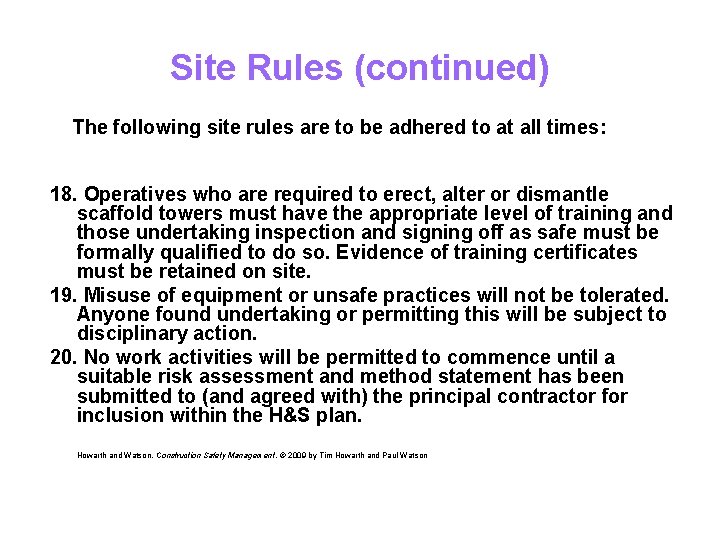 Site Rules (continued)

The following site rules are to be adhered to at all times:

18. Operatives who are required to erect, alter or dismantle scaffold towers must have the appropriate level of training and those undertaking inspection and signing off as safe must be formally qualified to do so. Evidence of training certificates must be retained on site.

19. Misuse of equipment or unsafe practices will not be tolerated. Anyone found undertaking or permitting this will be subject to disciplinary action.

20. No work activities will be permitted to commence until a suitable risk assessment and method statement has been submitted to (and agreed with) the principal contractor for inclusion within the H&S plan.

Howarth and Watson. Construction Safety Management. © 2009 by Tim Howarth and Paul Watson